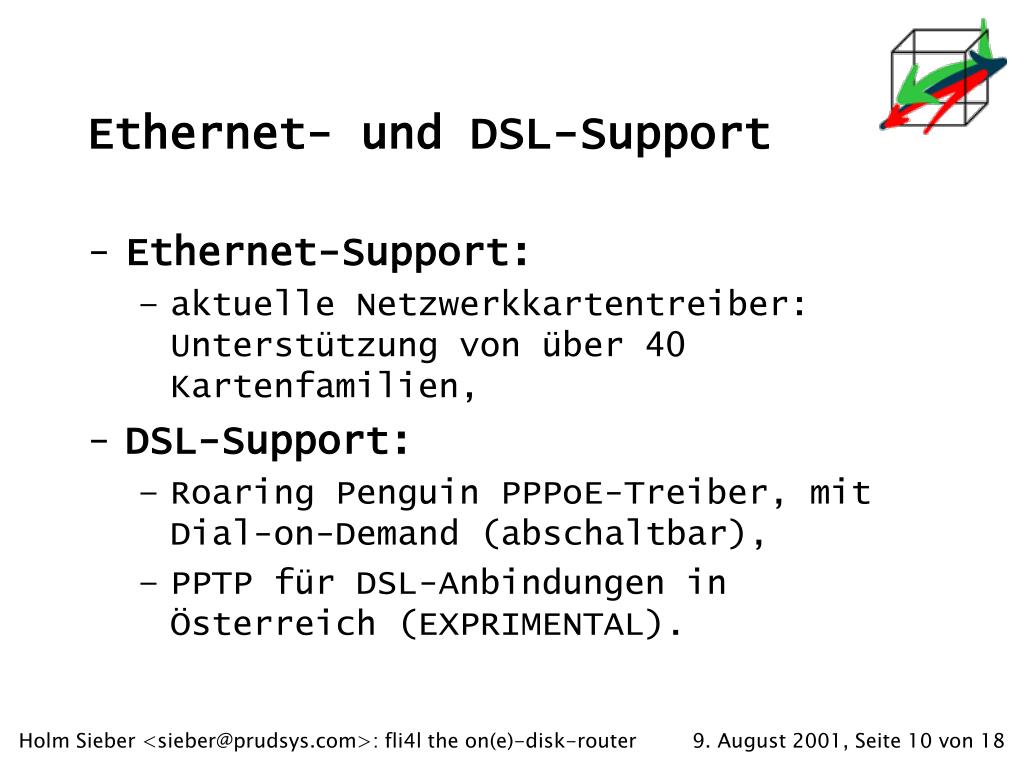 Ethernet- und DSL-Support

- Ethernet-Support:
  – aktuelle Netzwerkkartentreiber: Unterstützung von über 40 Kartenfamilien,
- DSL-Support:
  – Roaring Penguin PPPoE-Treiber, mit Dial-on-Demand (abschaltbar),
  – PPTP für DSL-Anbindungen in Österreich (EXPRIMENTAL).

Holm Sieber <sieber@prudsys.com>: fli4l the on(e)-disk-router 9. August 2001, Seite 10 von 18